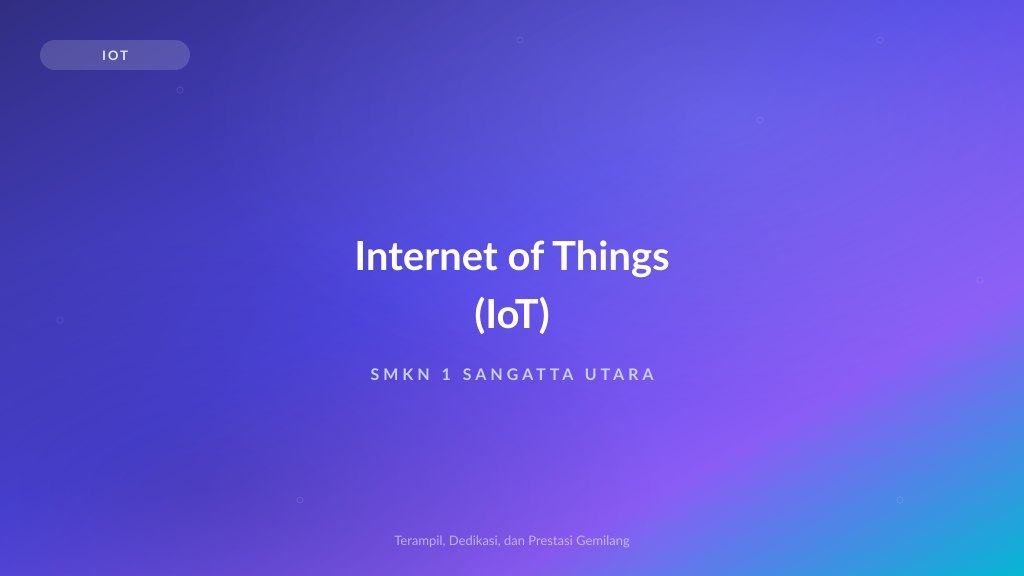 IOT

Internet of Things
(IoT)

SMKN 1 SANGATTA UTARA

Terampil, Dedikasi, dan Prestasi Gemilang